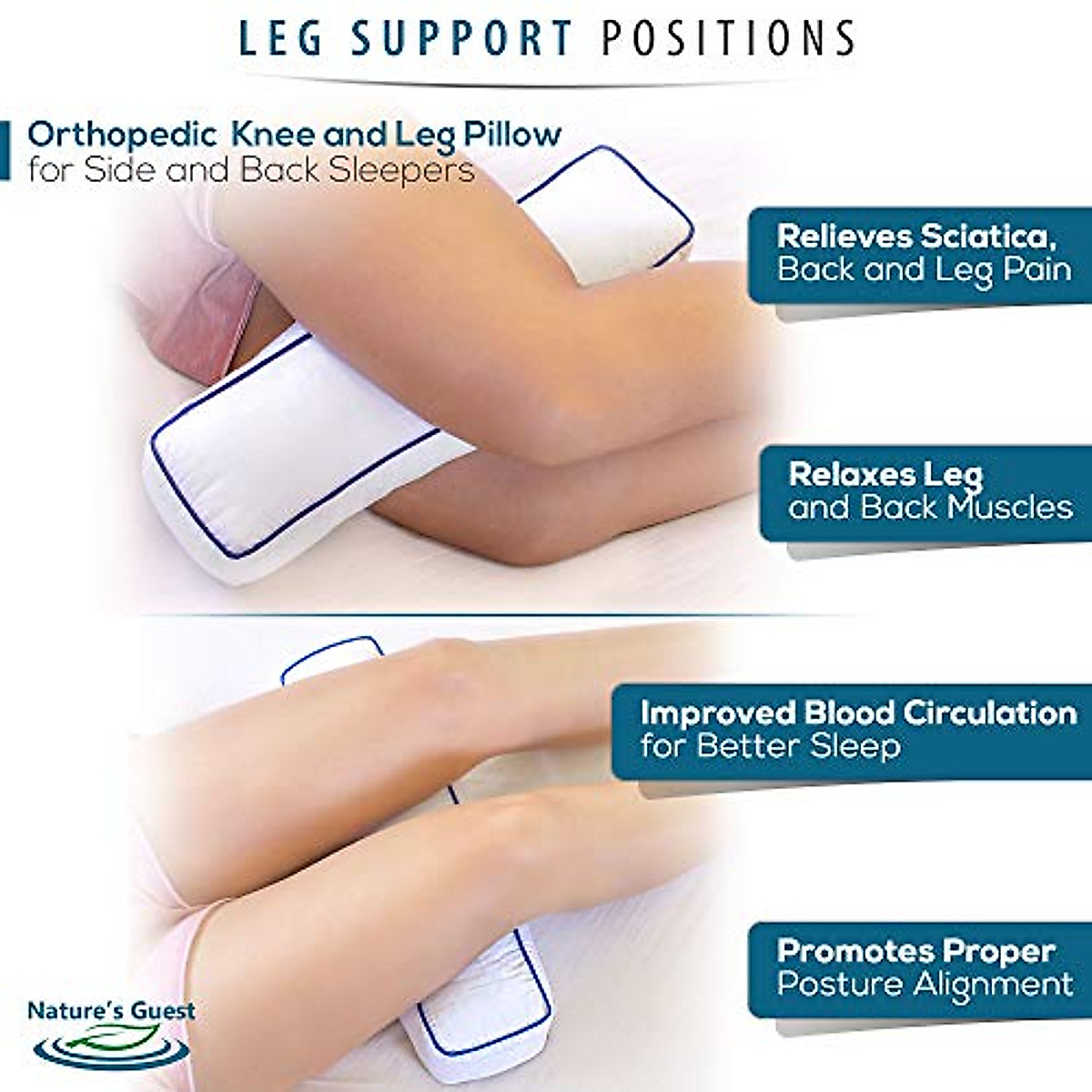 LEG SUPPORT POSITIONS

Orthopedic Knee and Leg Pillow
for Side and Back Sleepers

Relieves Sciatica,
Back and Leg Pain

Relaxes Leg
and Back Muscles

Improved Blood Circulation
for Better Sleep

Promotes Proper
Posture Alignment

Nature's Guest